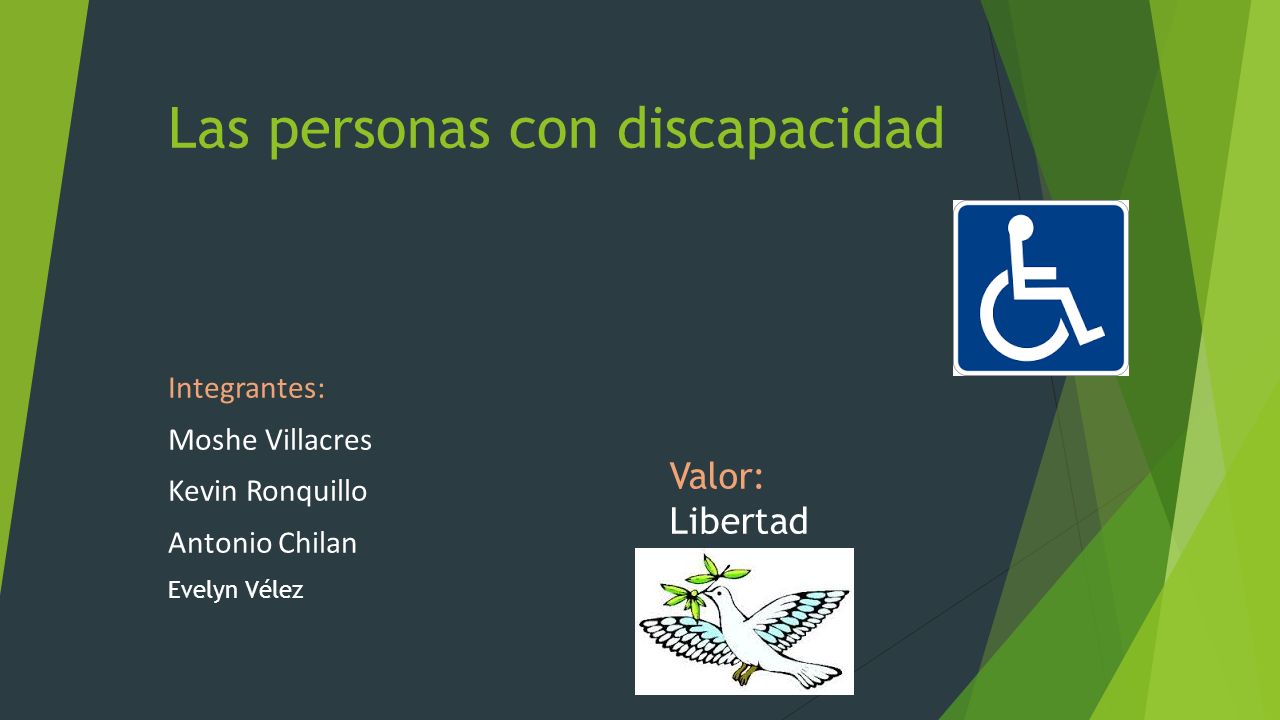 Las personas con discapacidad

Integrantes:
Moshe Villacres
Kevin Ronquillo
Antonio Chilan
Evelyn Vélez

Valor:
Libertad